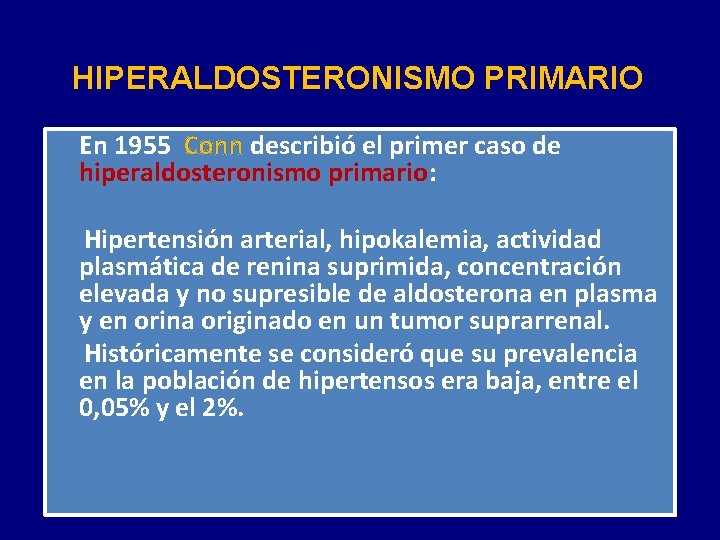 HIPERALDOSTERONISMO PRIMARIO

En 1955 Conn describió el primer caso de hiperaldosteronismo primario:

Hipertensión arterial, hipokalemia, actividad plasmática de renina suprimida, concentración elevada y no supresible de aldosterona en plasma y en orina originado en un tumor suprarrenal.

Históricamente se consideró que su prevalencia en la población de hipertensos era baja, entre el 0,05% y el 2%.